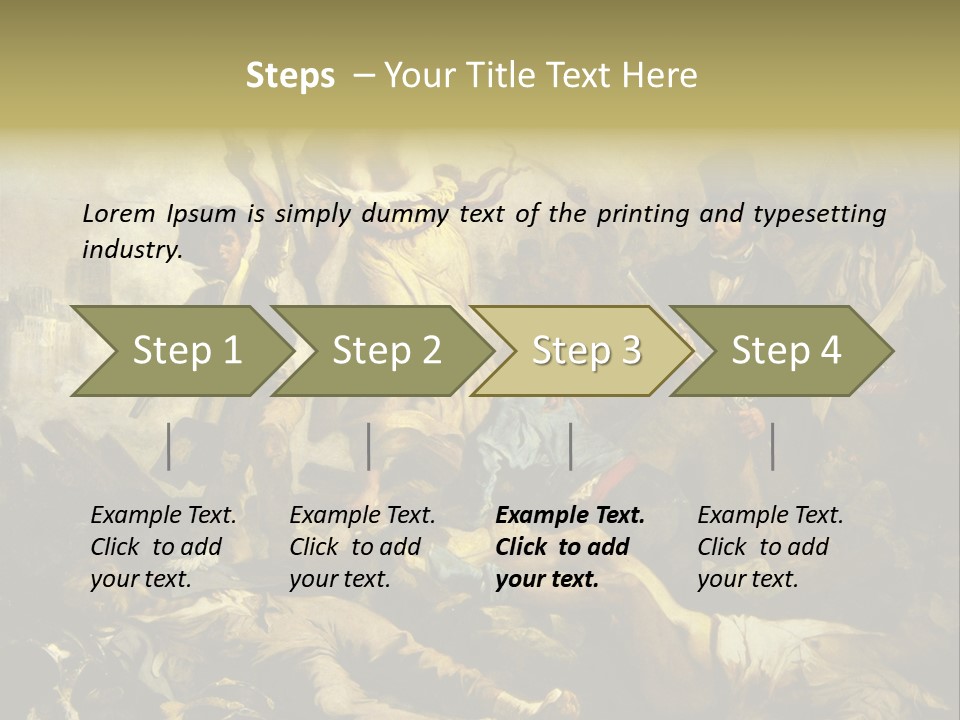 Steps – Your Title Text Here

Lorem Ipsum is simply dummy text of the printing and typesetting industry.

Step 1

Step 2

Step 3

Step 4

Example Text. Click to add your text.

Example Text. Click to add your text.

Example Text. Click to add your text.

Example Text. Click to add your text.